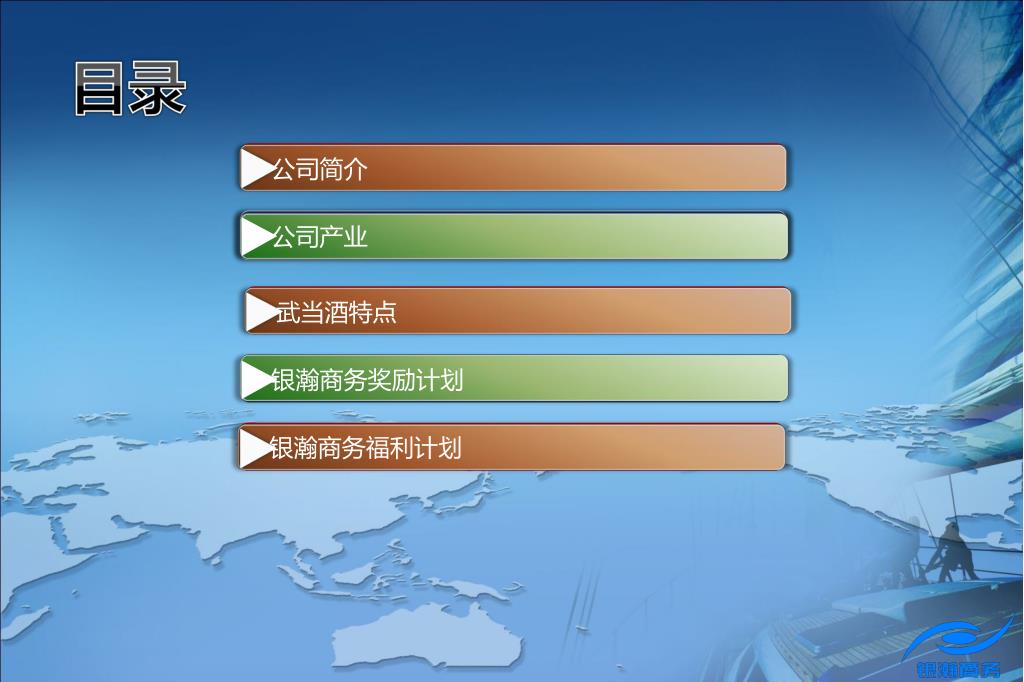 目录

公司简介

公司产业

武当酒特点

银瀚商务奖励计划

银瀚商务福利计划

银瀚商务